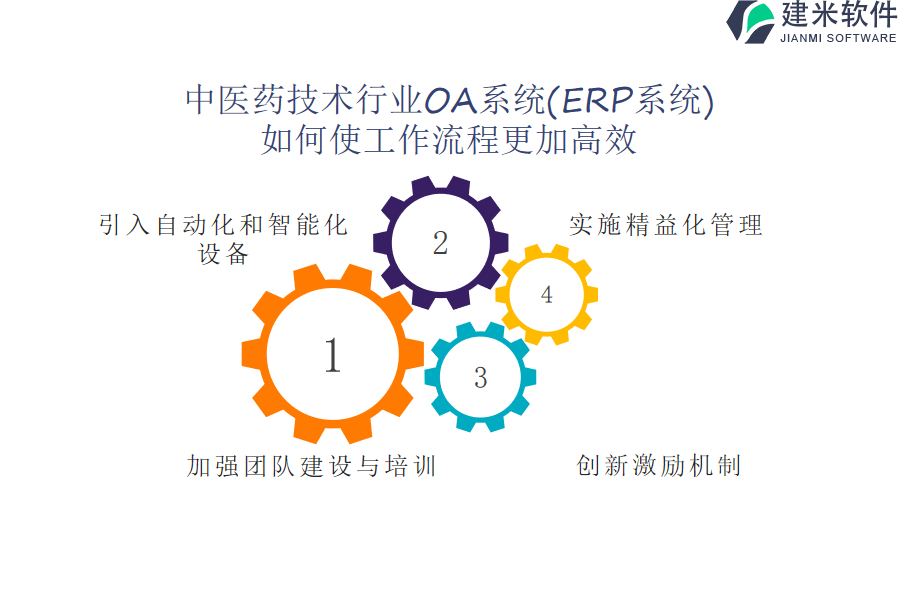 建米软件
JIANMI SOFTWARE

中医药技术行业OA系统(ERP系统)
如何使工作流程更加高效

引入自动化和智能化设备

2

实施精益化管理

4

1

3

加强团队建设与培训

创新激励机制